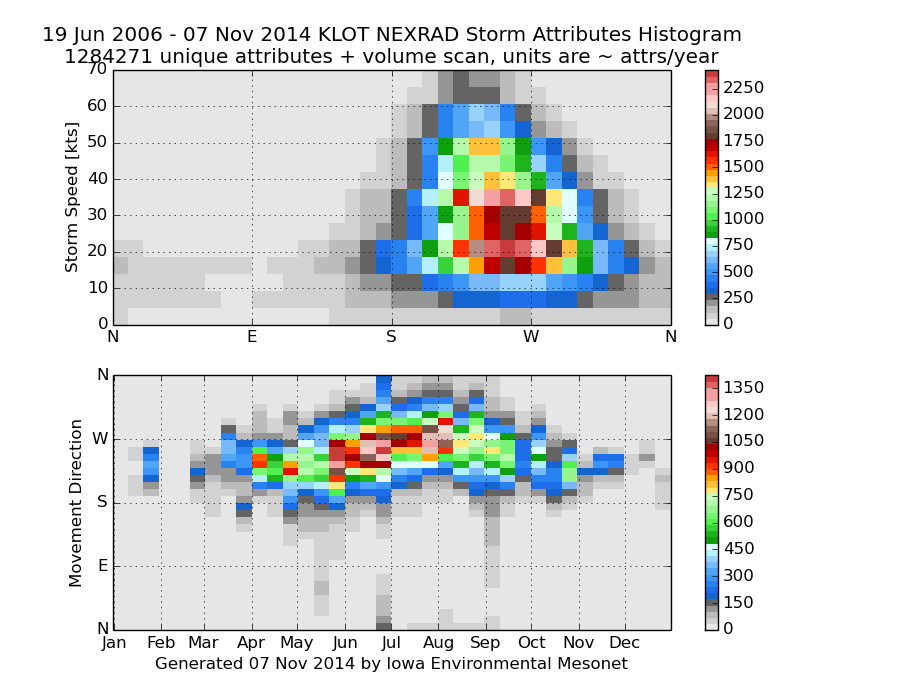 19 Jun 2006 - 07 Nov 2014 KLOT NEXRAD Storm Attributes Histogram
1284271 unique attributes + volume scan, units are ~ attrs/year

Storm Speed [kts]
70
60
50
40
30
20
10
0
N
E
S
W
N

2250
2000
1750
1500
1250
1000
750
500
250
0

Movement Direction
N
W
S
E
N
Jan
Feb
Mar
Apr
May
Jun
Jul
Aug
Sep
Oct
Nov
Dec

1350
1200
1050
900
750
600
450
300
150
0

Generated 07 Nov 2014 by Iowa Environmental Mesonet